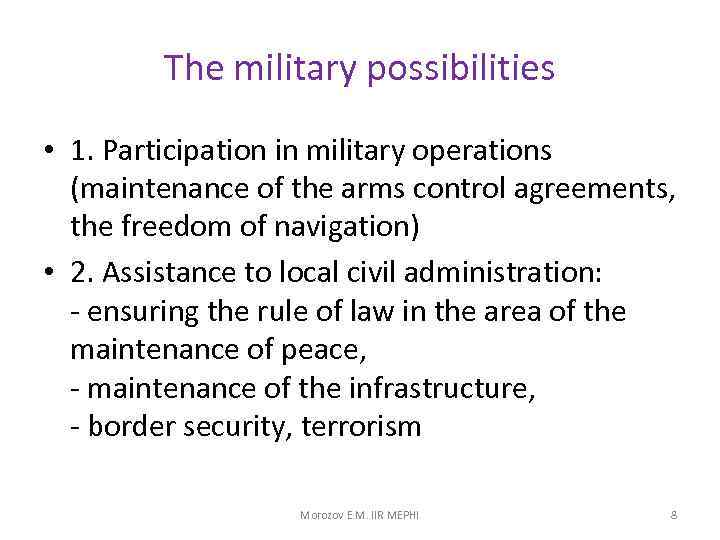 The military possibilities

• 1. Participation in military operations (maintenance of the arms control agreements, the freedom of navigation)
• 2. Assistance to local civil administration:
- ensuring the rule of law in the area of the maintenance of peace,
- maintenance of the infrastructure,
- border security, terrorism

Morozov E.M. IIR MEPHI

8